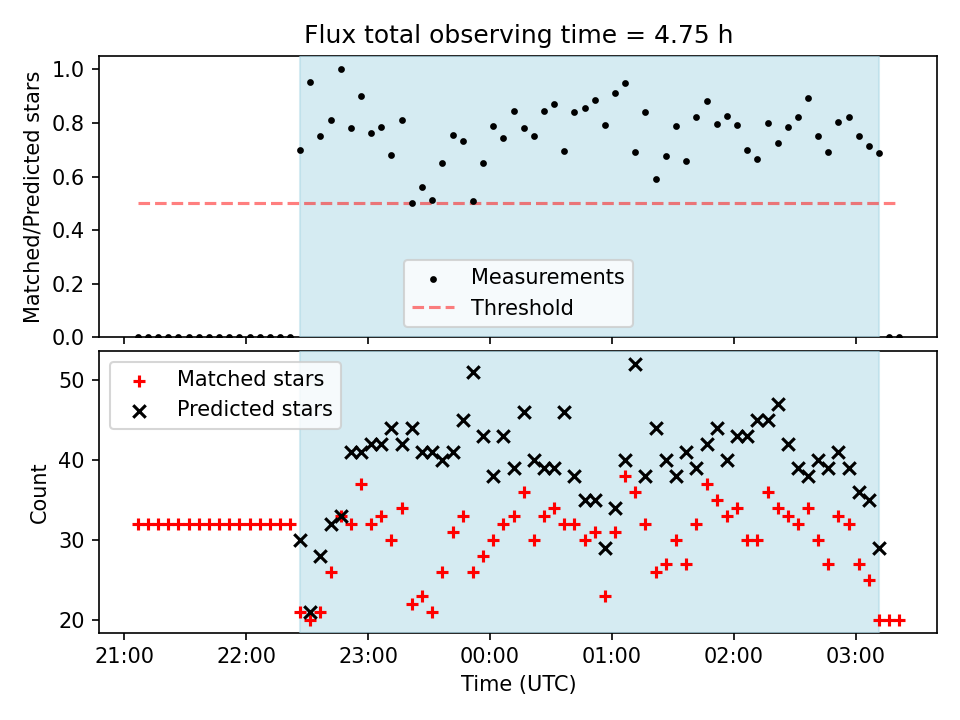 Flux total observing time = 4.75 h

Matched/Predicted stars

1.0
0.8
0.6
0.4
0.2
0.0

Measurements
Threshold

Matched stars
Predicted stars

Count

50
40
30
20

21:00
22:00
23:00
00:00
01:00
02:00
03:00

Time (UTC)